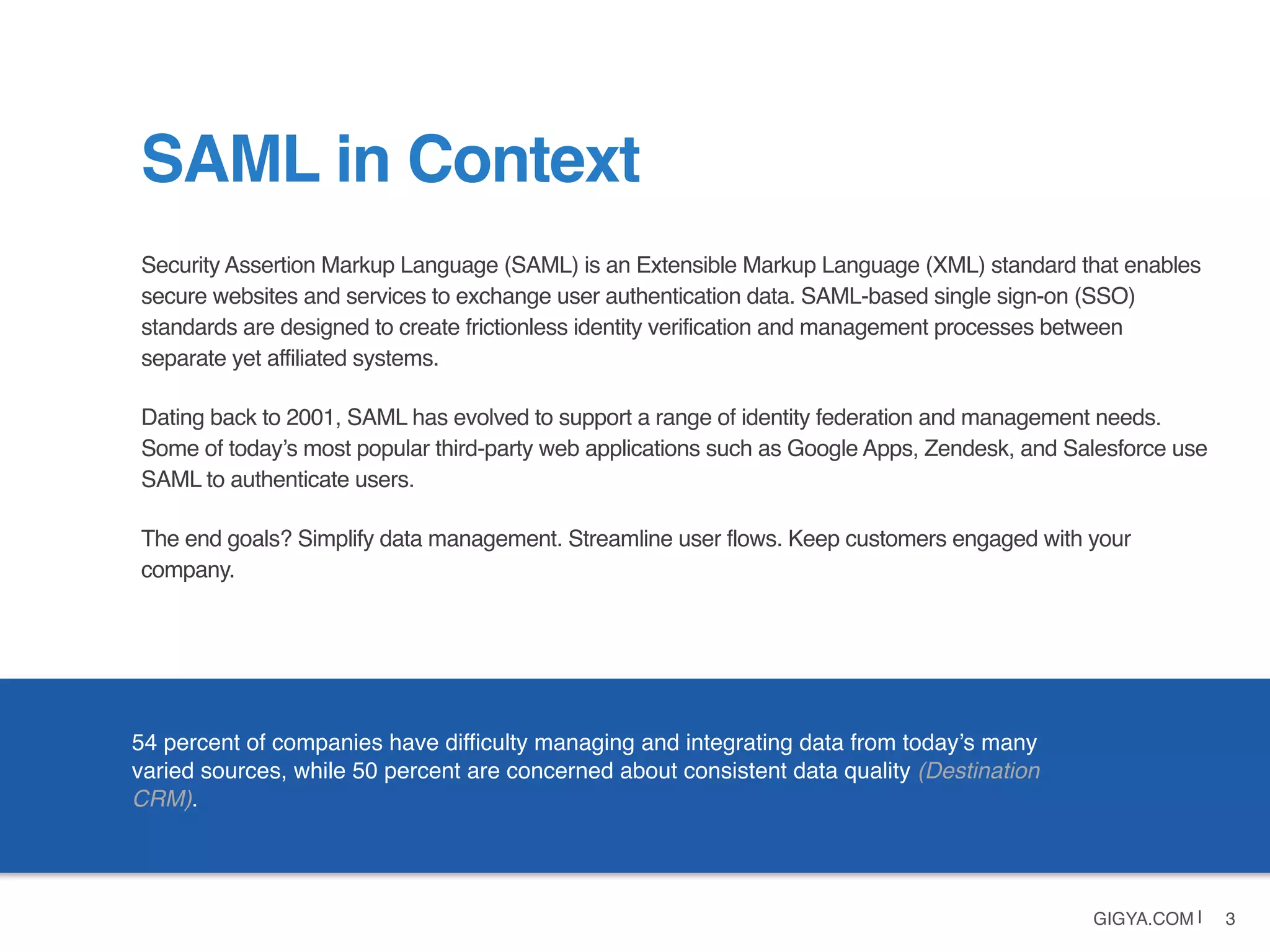 SAML in Context

Security Assertion Markup Language (SAML) is an Extensible Markup Language (XML) standard that enables secure websites and services to exchange user authentication data. SAML-based single sign-on (SSO) standards are designed to create frictionless identity verification and management processes between separate yet affiliated systems.

Dating back to 2001, SAML has evolved to support a range of identity federation and management needs. Some of today's most popular third-party web applications such as Google Apps, Zendesk, and Salesforce use SAML to authenticate users.

The end goals? Simplify data management. Streamline user flows. Keep customers engaged with your company.

54 percent of companies have difficulty managing and integrating data from today's many varied sources, while 50 percent are concerned about consistent data quality (Destination CRM).

GIGYA.COM | 3